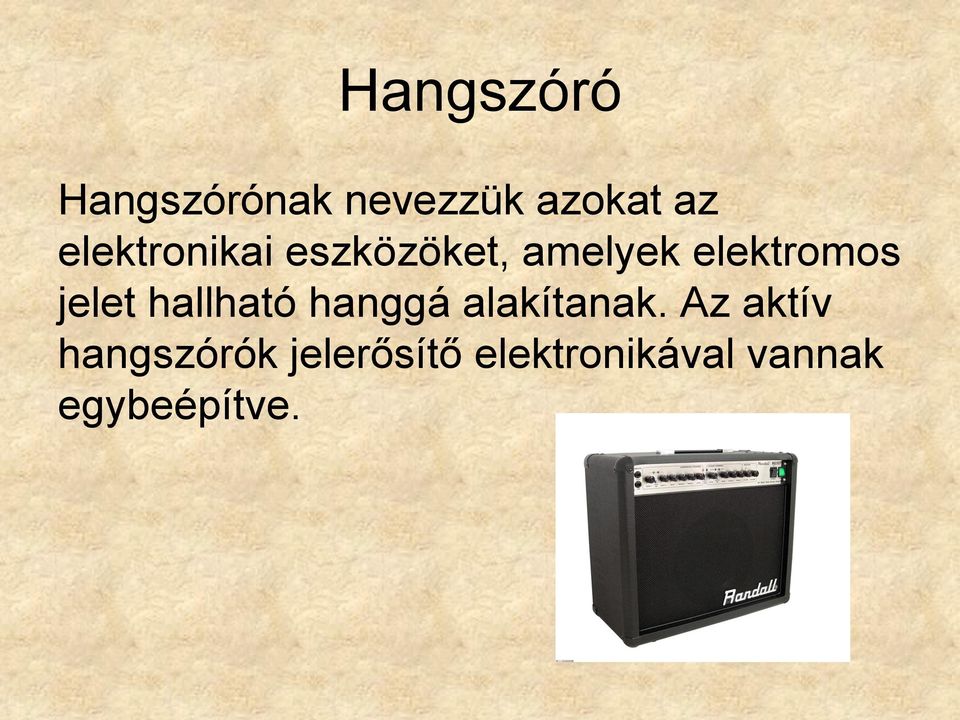 Hangszóró

Hangszórónak nevezzük azokat az elektronikai eszközöket, amelyek elektromos jelet hallható hanggá alakítanak. Az aktív hangszórók jelerősítő elektronikával vannak egybeépítve.

Randall